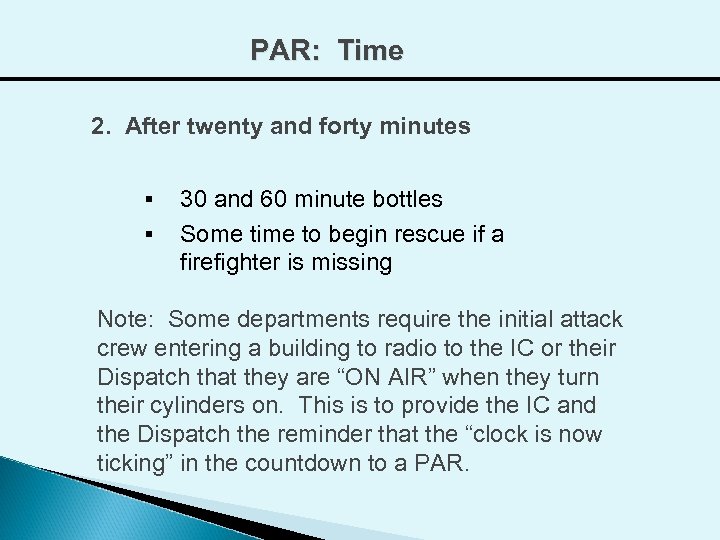 PAR: Time

2. After twenty and forty minutes

▪ 30 and 60 minute bottles
▪ Some time to begin rescue if a firefighter is missing

Note: Some departments require the initial attack crew entering a building to radio to the IC or their Dispatch that they are “ON AIR” when they turn their cylinders on. This is to provide the IC and the Dispatch the reminder that the “clock is now ticking” in the countdown to a PAR.